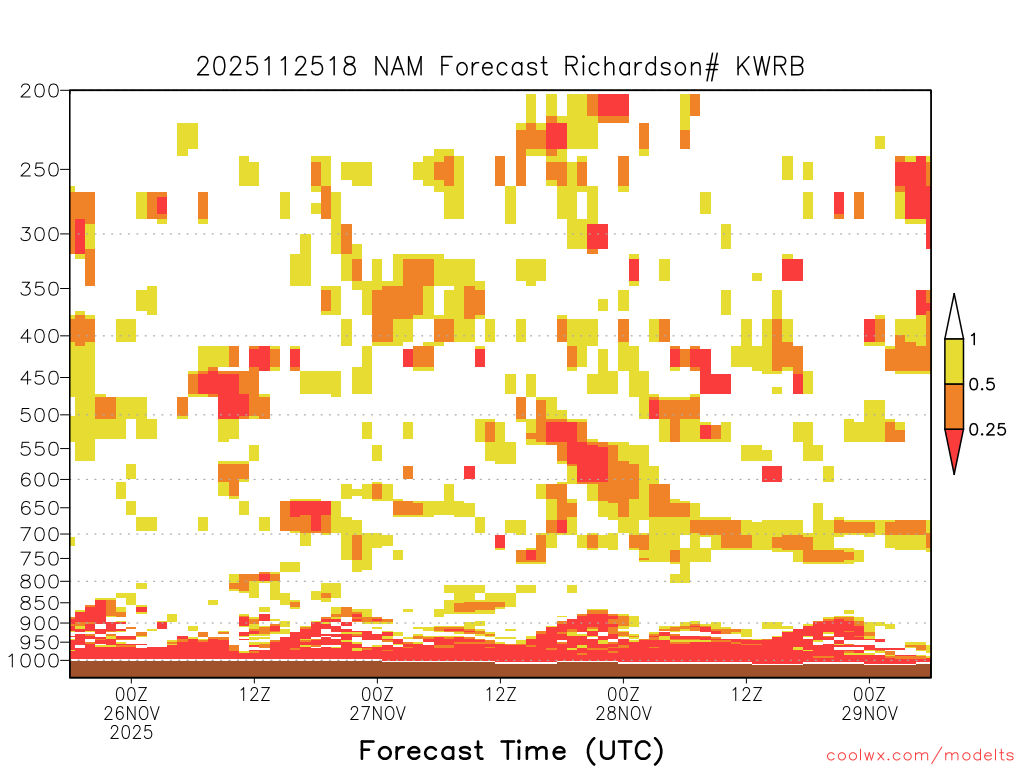 2025112518 NAM Forecast Richardson# KWRB

200
250
300
350
400
450
500
550
600
650
700
750
800
850
900
950
1000

1
0.5
0.25

00Z
26NOV
2025
12Z
00Z
27NOV
12Z
00Z
28NOV
12Z
00Z
29NOV

Forecast Time (UTC)

coolwx.com/modelts